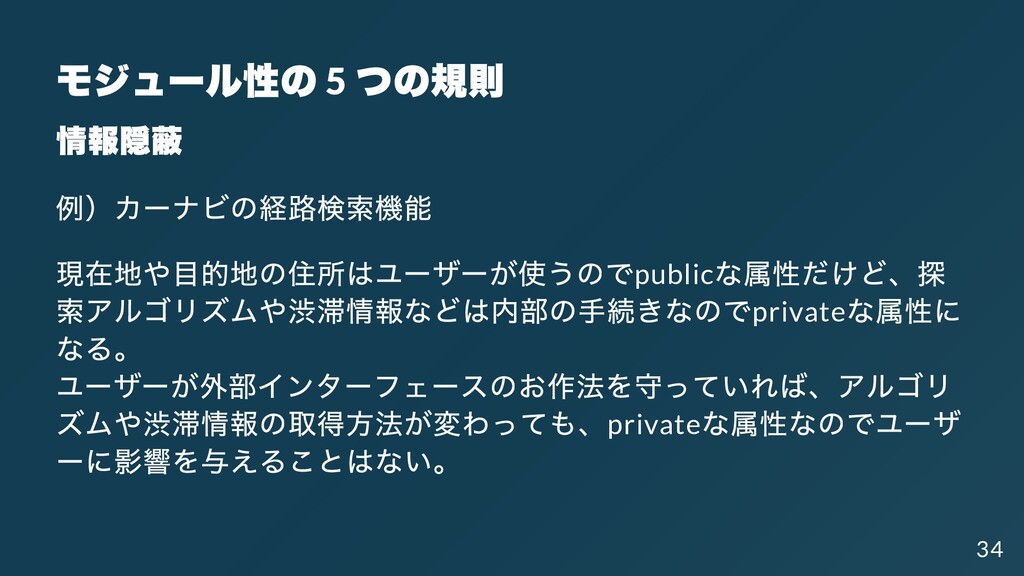 モジュール性の 5 つの規則

情報隠蔽

例）カーナビの経路検索機能

現在地や目的地の住所はユーザーが使うのでpublicな属性だけど、探索アルゴリズムや渋滞情報などは内部の手続きなのでprivateな属性になる。
ユーザーが外部インターフェースのお作法を守っていれば、アルゴリズムや渋滞情報の取得方法が変わっても、privateな属性なのでユーザーに影響を与えることはない。

34